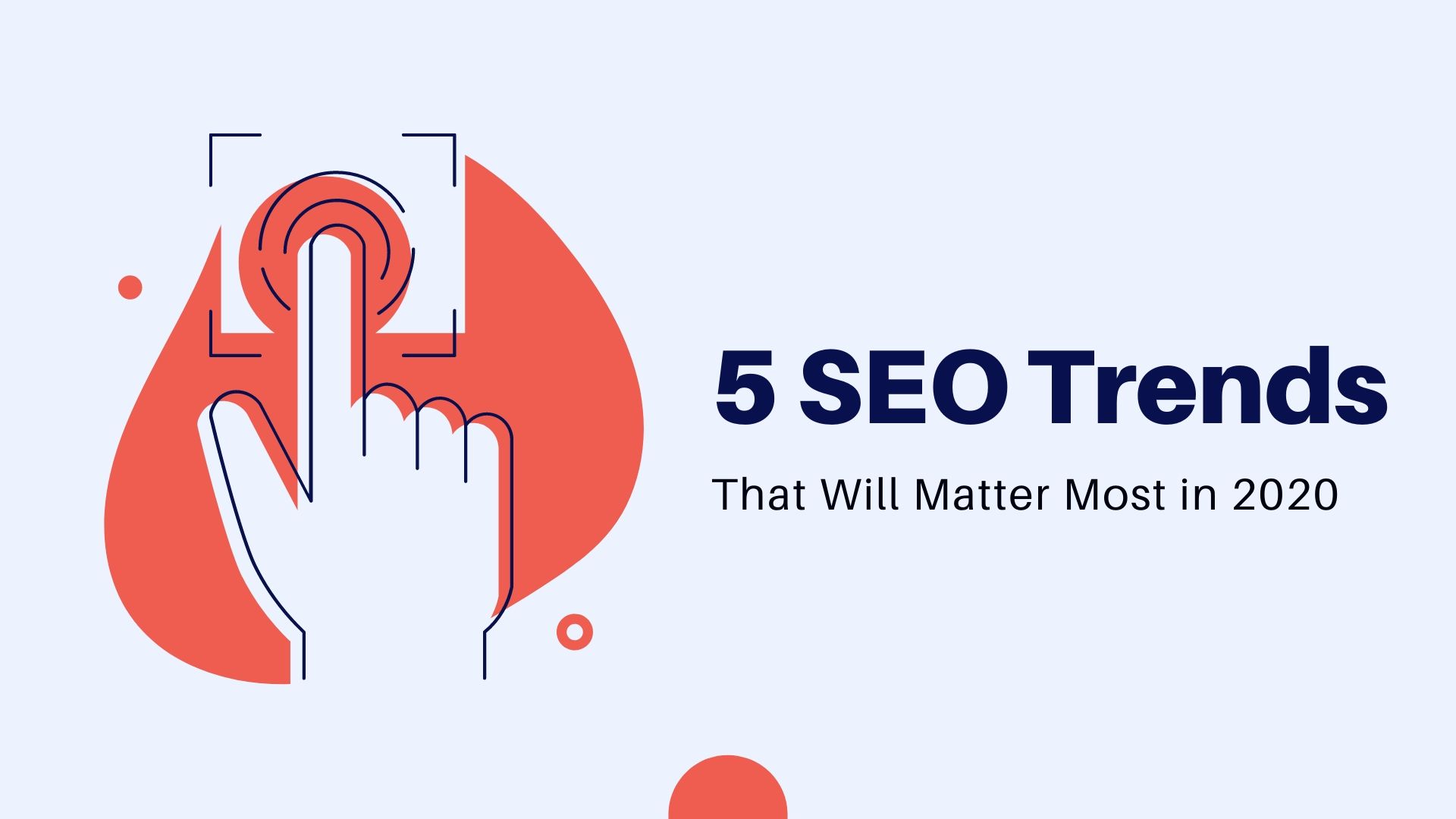 5 SEO Trends

That Will Matter Most in 2020